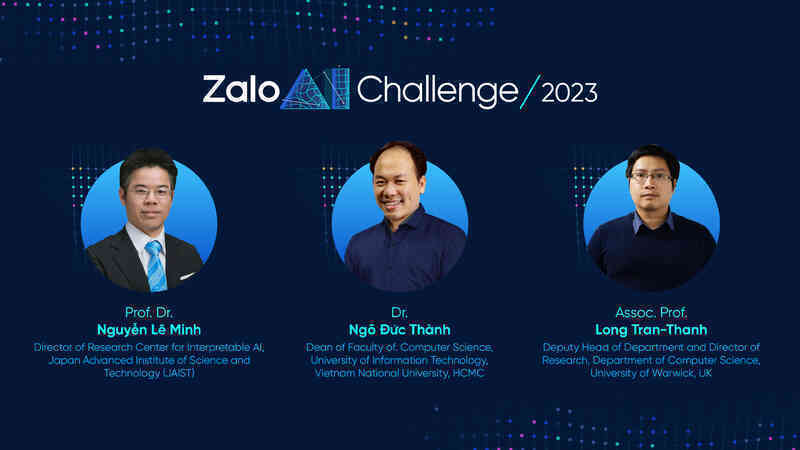 Zalo AI Challenge/2023

Prof. Dr.
Nguyễn Lê Minh
Director of Research Center for Interpretable AI, Japan Advanced Institute of Science and Technology (JAIST)

Dr.
Ngô Đức Thành
Dean of Faculty of. Computer Science, University of Information Technology, Vietnam National University, HCMC

Assoc. Prof.
Long Tran-Thanh
Deputy Head of Department and Director of Research, Department of Computer Science, University of Warwick, UK